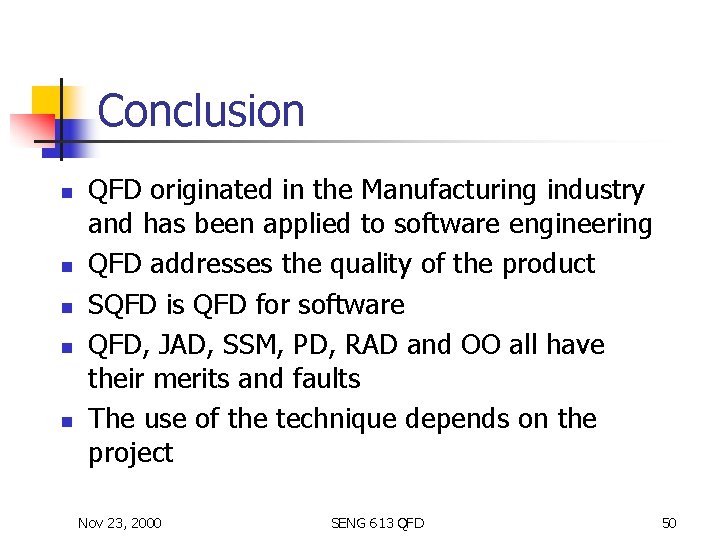 Conclusion

- QFD originated in the Manufacturing industry and has been applied to software engineering
- QFD addresses the quality of the product
- SQFD is QFD for software
- QFD, JAD, SSM, PD, RAD and OO all have their merits and faults
- The use of the technique depends on the project

Nov 23, 2000

SENG 613 QFD

50